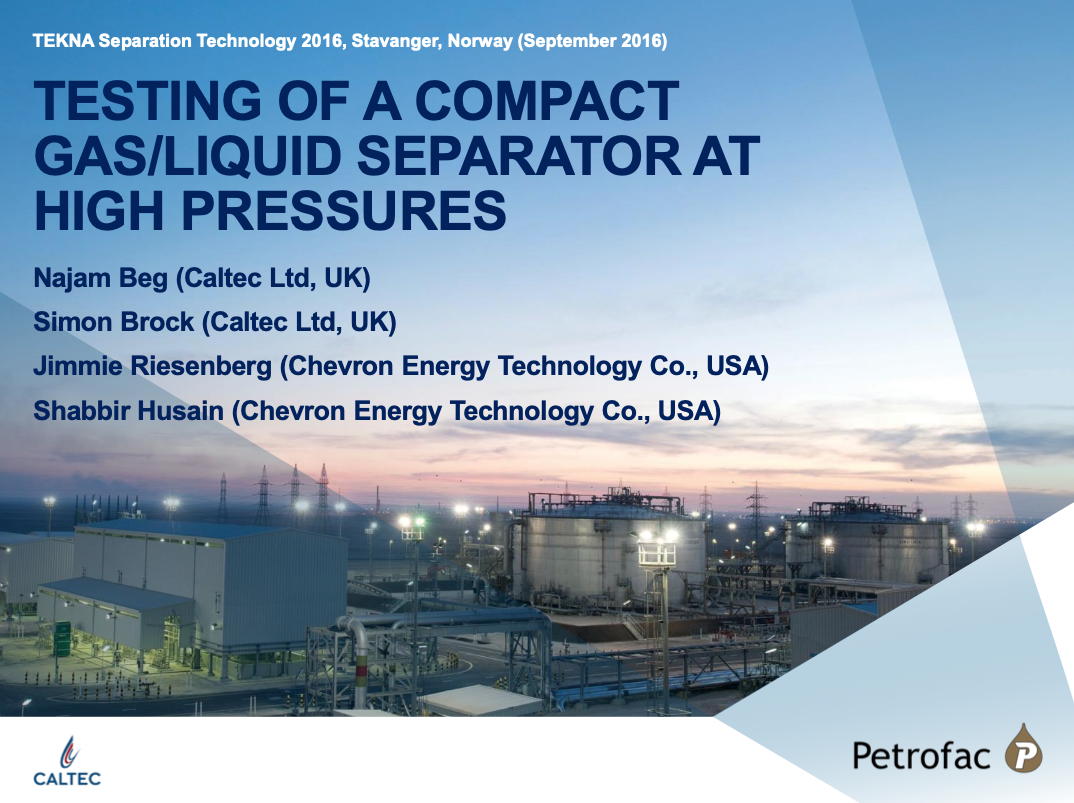 TEKNA Separation Technology 2016, Stavanger, Norway (September 2016)

TESTING OF A COMPACT GAS/LIQUID SEPARATOR AT HIGH PRESSURES

Najam Beg (Caltec Ltd, UK)

Simon Brock (Caltec Ltd, UK)

Jimmie Riesenberg (Chevron Energy Technology Co., USA)

Shabbir Husain (Chevron Energy Technology Co., USA)

CALTEC

Petrofac P